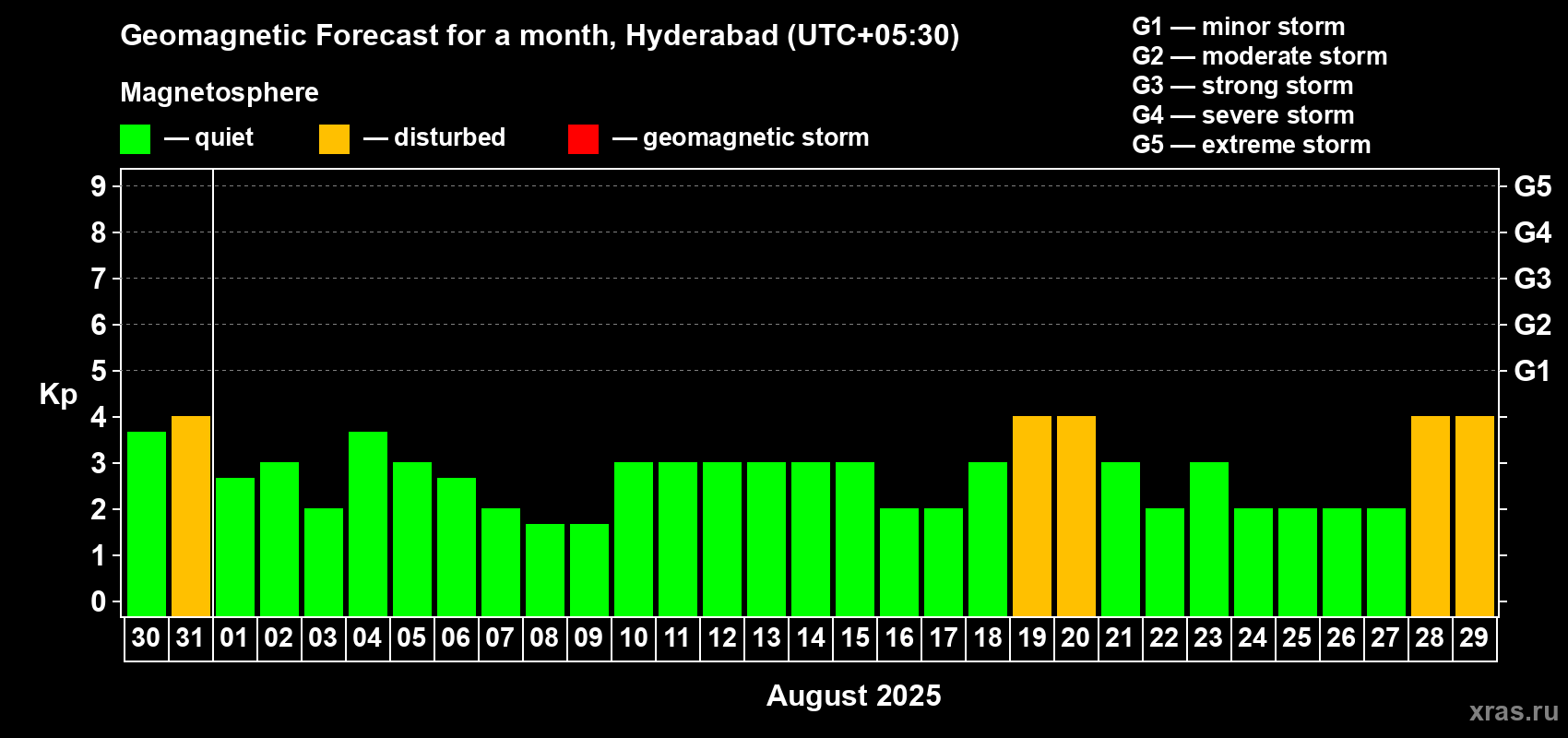 Geomagnetic Forecast for a month, Hyderabad (UTC+05:30)

Magnetosphere

— quiet — disturbed — geomagnetic storm

G1 — minor storm
G2 — moderate storm
G3 — strong storm
G4 — severe storm
G5 — extreme storm

Kp

9
8
7
6
5
4
3
2
1
0

G5
G4
G3
G2
G1

30 31 01 02 03 04 05 06 07 08 09 10 11 12 13 14 15 16 17 18 19 20 21 22 23 24 25 26 27 28 29

August 2025

xras.ru